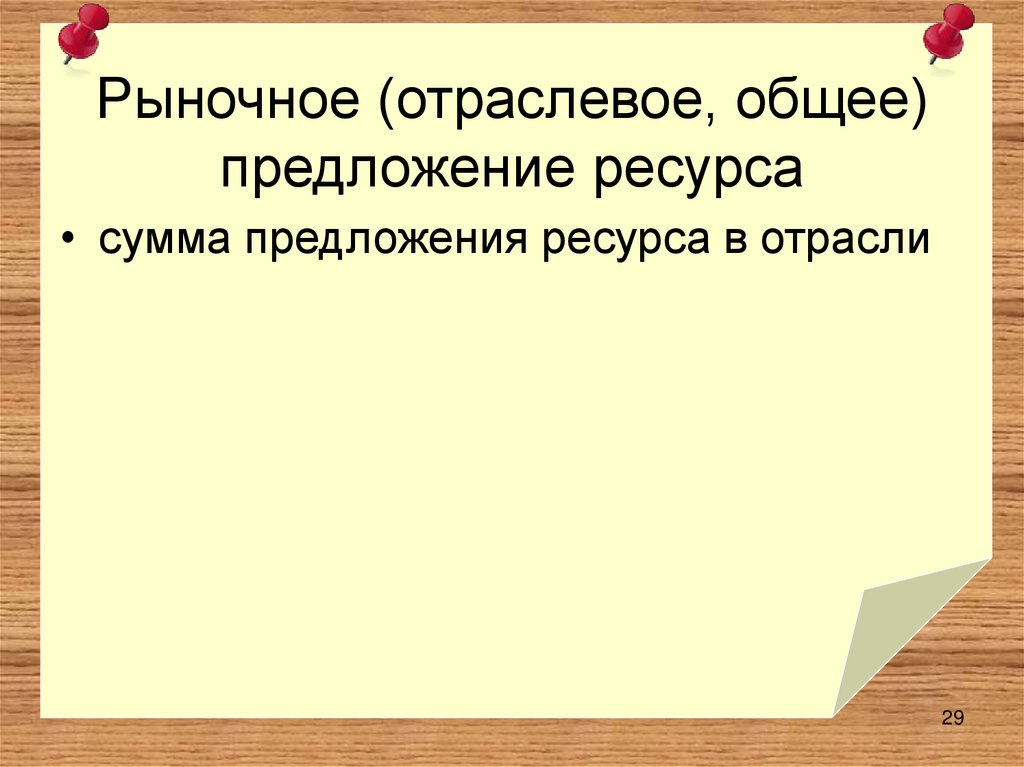 Рыночное (отраслевое, общее) предложение ресурса

• сумма предложения ресурса в отрасли

29